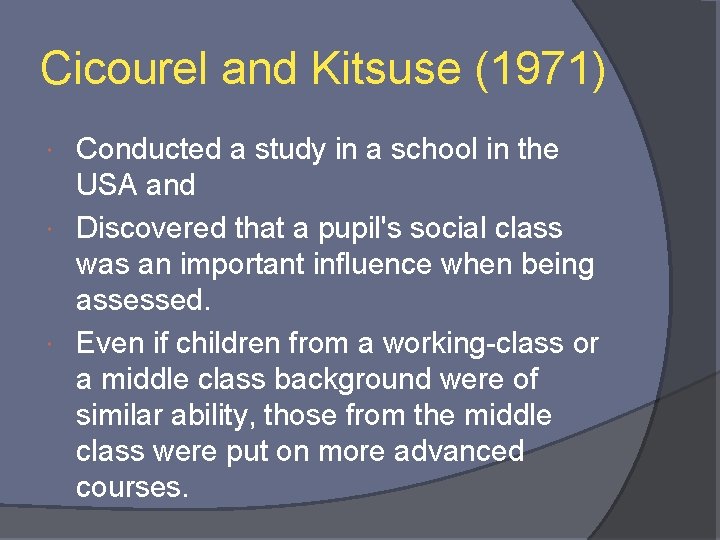 Cicourel and Kitsuse (1971)

- Conducted a study in a school in the USA and
- Discovered that a pupil's social class was an important influence when being assessed.
- Even if children from a working-class or a middle class background were of similar ability, those from the middle class were put on more advanced courses.